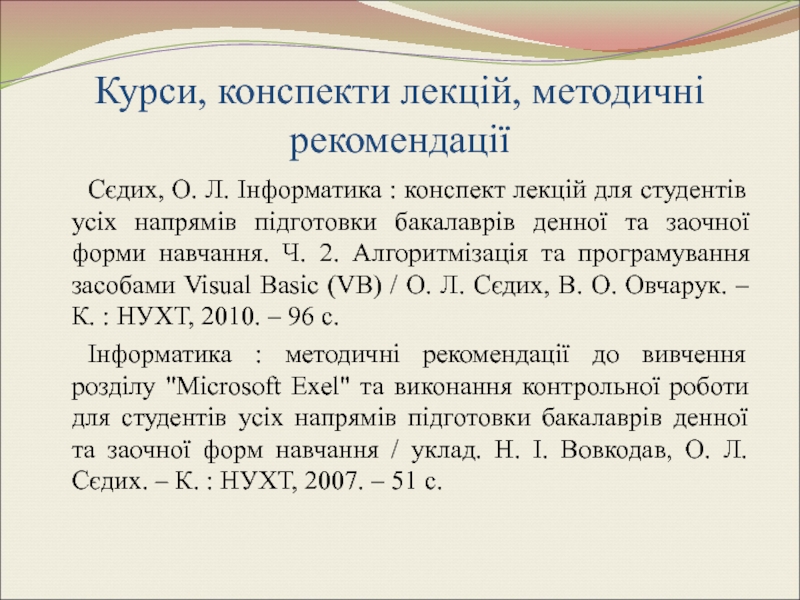 Курси, конспекти лекцій, методичні рекомендації

Сєдих, О. Л. Інформатика : конспект лекцій для студентів усіх напрямів підготовки бакалаврів денної та заочної форми навчання. Ч. 2. Алгоритмізація та програмування засобами Visual Basic (VB) / О. Л. Сєдих, В. О. Овчарук. – К. : НУХТ, 2010. – 96 с.

Інформатика : методичні рекомендації до вивчення розділу "Microsoft Exel" та виконання контрольної роботи для студентів усіх напрямів підготовки бакалаврів денної та заочної форм навчання / уклад. Н. І. Вовкодав, О. Л. Сєдих. – К. : НУХТ, 2007. – 51 с.